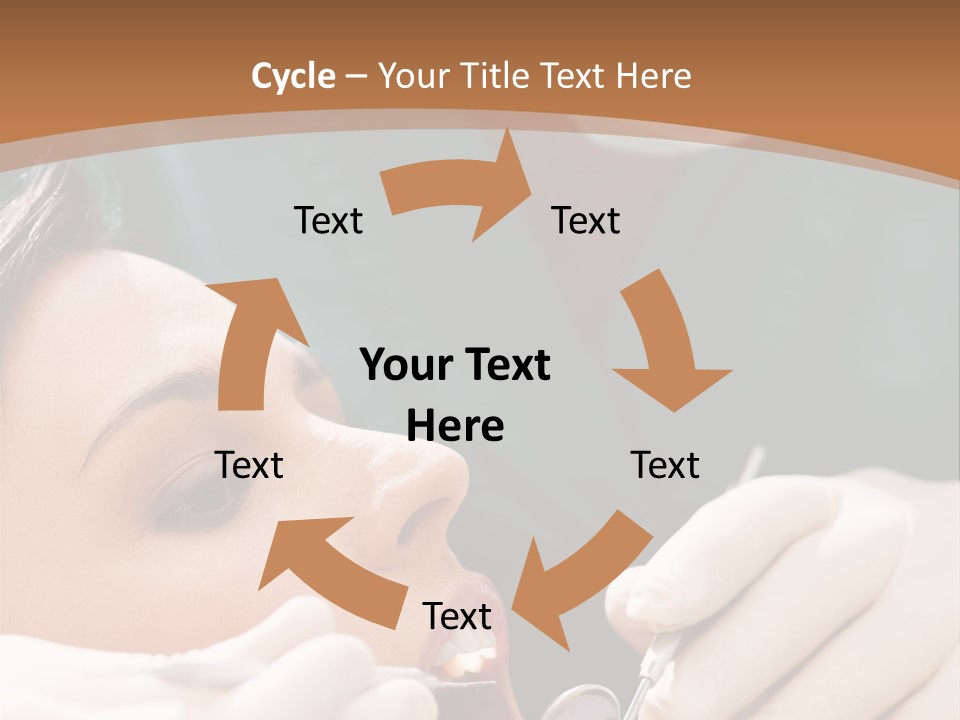 Cycle – Your Title Text Here

Text

Text

Your Text Here

Text

Text

Text